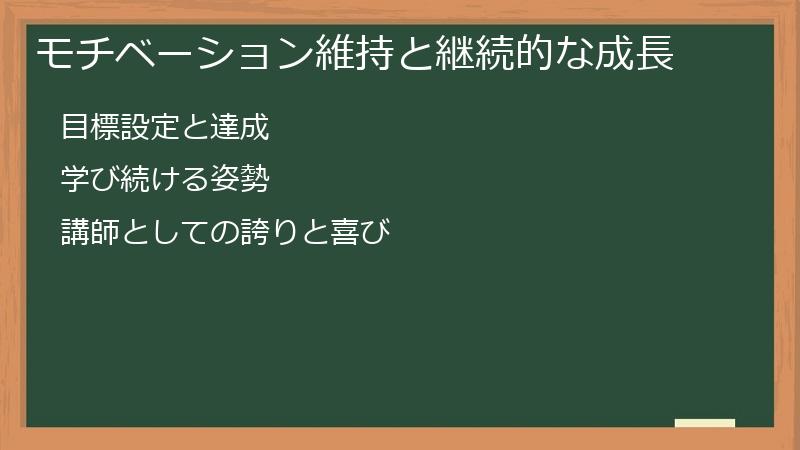 モチベーション維持と継続的な成長

目標設定と達成

学び続ける姿勢

講師としての誇りと喜び